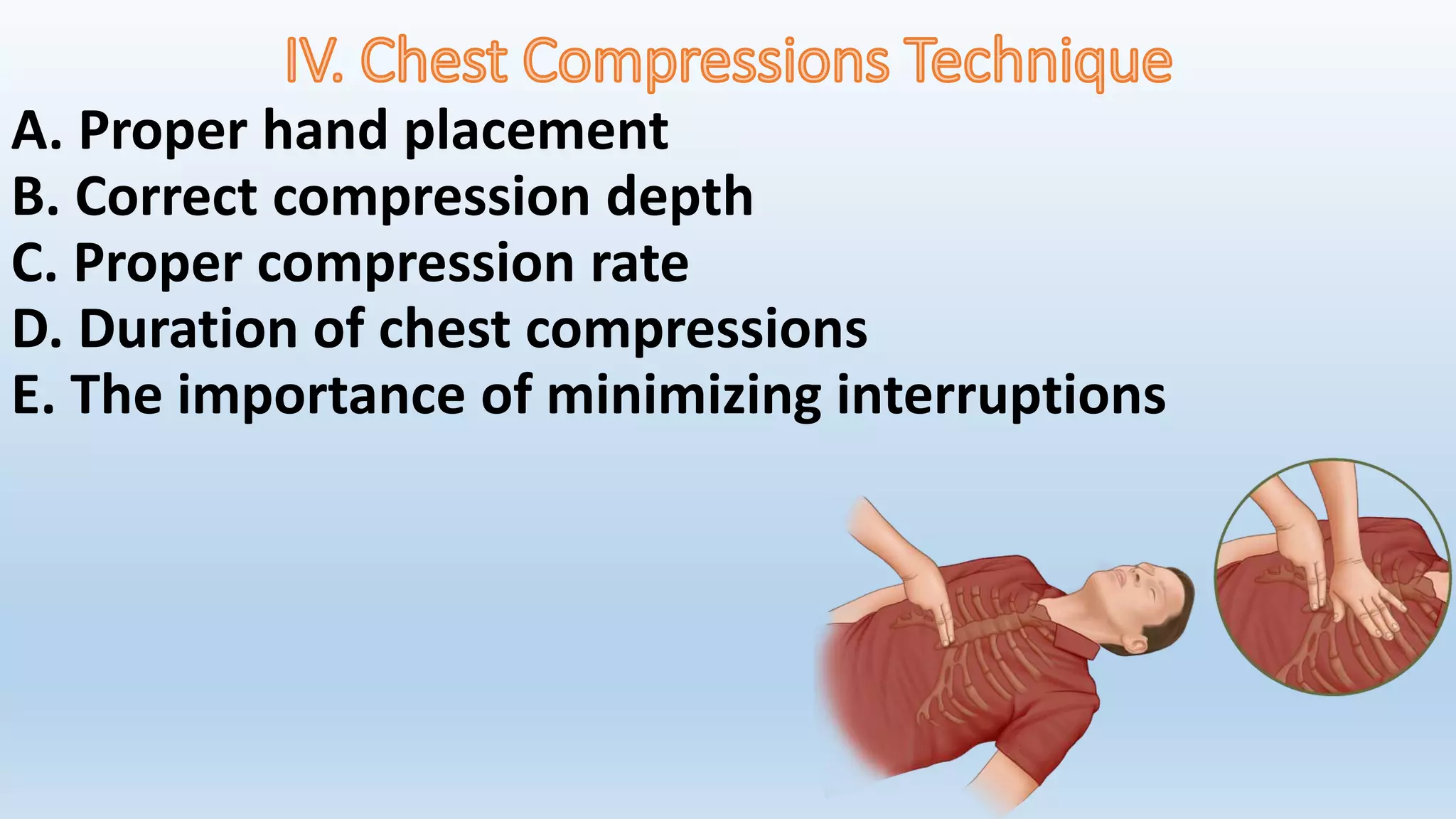 IV. Chest Compressions Technique

A. Proper hand placement
B. Correct compression depth
C. Proper compression rate
D. Duration of chest compressions
E. The importance of minimizing interruptions